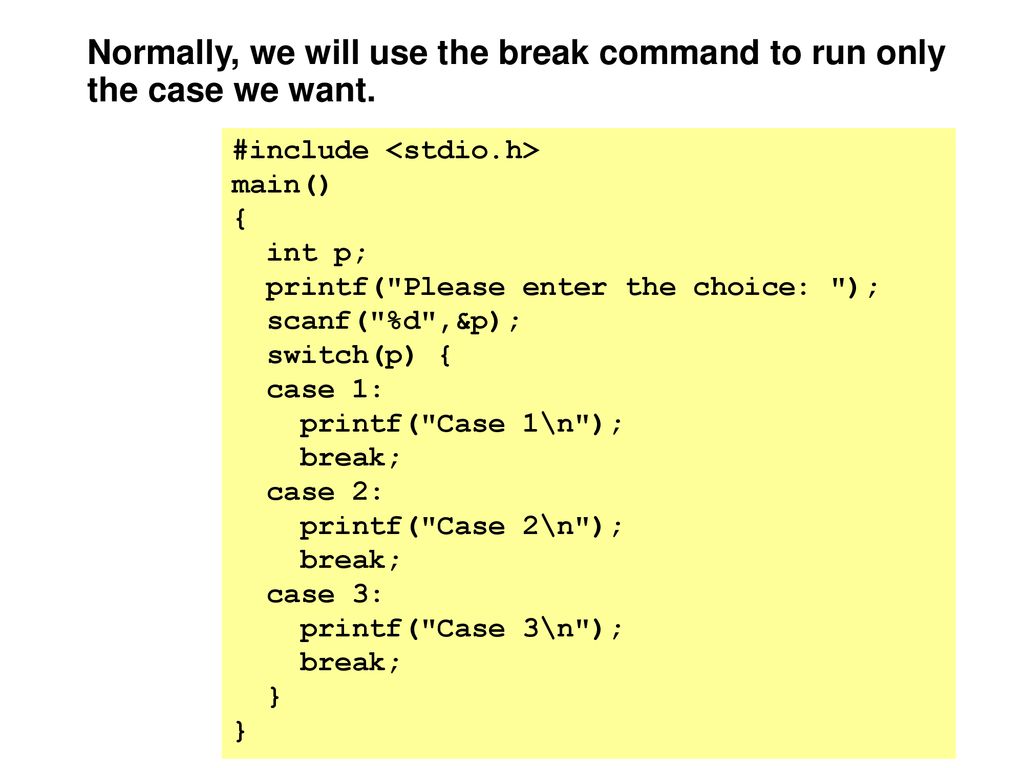 Normally, we will use the break command to run only the case we want.

#include <stdio.h>
main()
{
  int p;
  printf("Please enter the choice: ");
  scanf("%d",&p);
  switch(p) {
  case 1:
    printf("Case 1\n");
    break;
  case 2:
    printf("Case 2\n");
    break;
  case 3:
    printf("Case 3\n");
    break;
  }
}